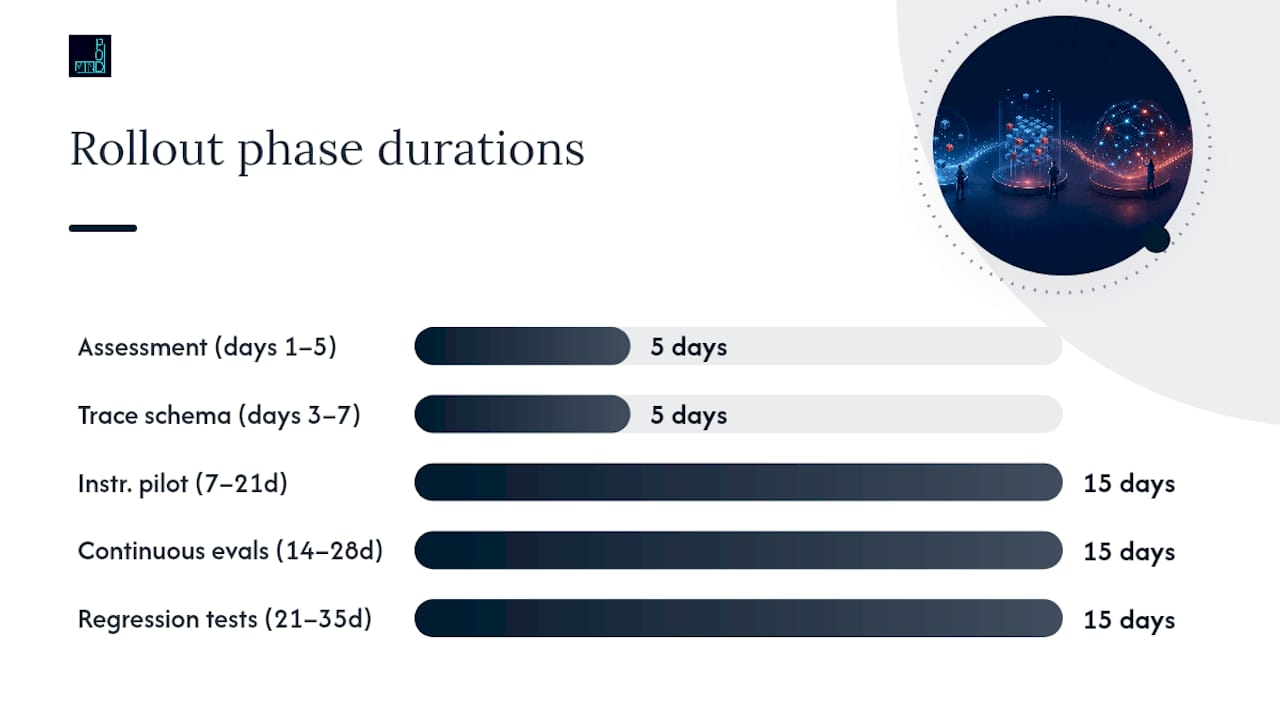 Rollout phase durations

Assessment (days 1–5)
5 days

Trace schema (days 3–7)
5 days

Instr. pilot (7–21d)
15 days

Continuous evals (14–28d)
15 days

Regression tests (21–35d)
15 days